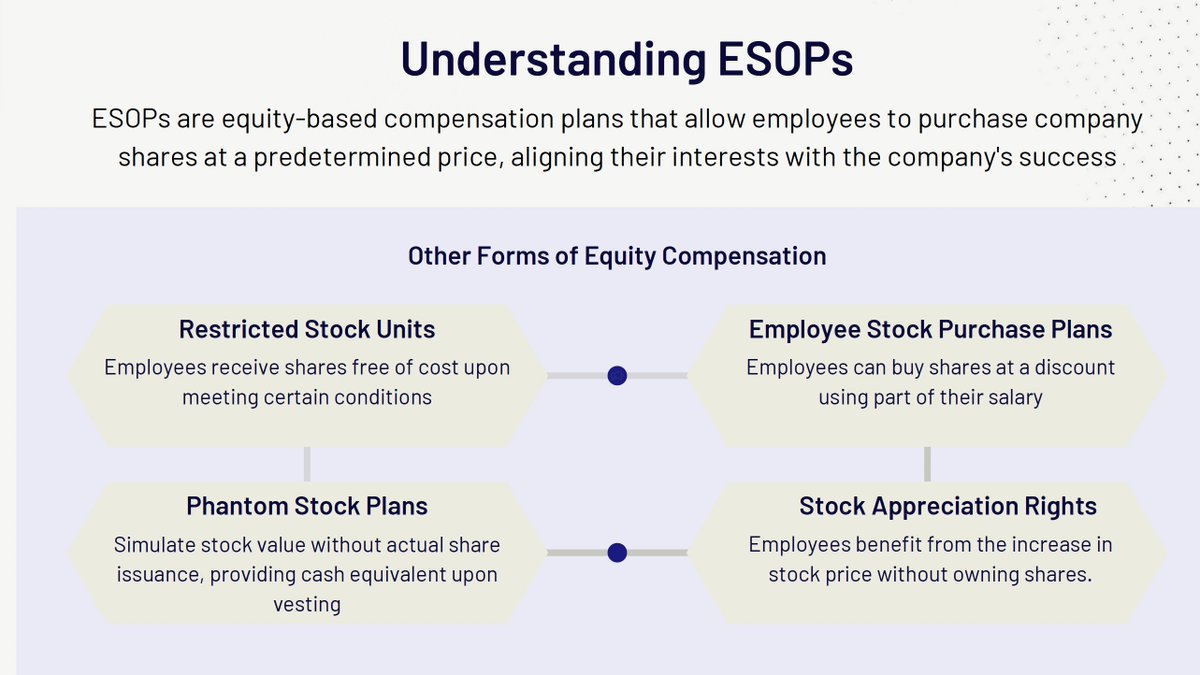 Understanding ESOPs

ESOPs are equity-based compensation plans that allow employees to purchase company shares at a predetermined price, aligning their interests with the company's success

Other Forms of Equity Compensation

Restricted Stock Units

Employees receive shares free of cost upon meeting certain conditions

Employee Stock Purchase Plans

Employees can buy shares at a discount using part of their salary

Phantom Stock Plans

Simulate stock value without actual share issuance, providing cash equivalent upon vesting

Stock Appreciation Rights

Employees benefit from the increase in stock price without owning shares.